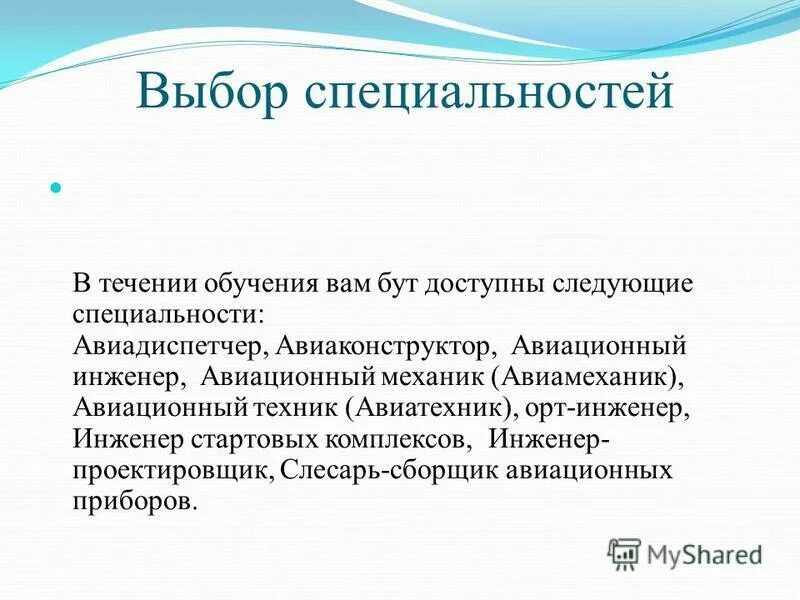 Выбор специальностей

В течении обучения вам бут доступны следующие специальности:
Авиадиспетчер, Авиаконструктор, Авиационный инженер, Авиационный механик (Авиамеханик), Авиационный техник (Авиатехник), орт-инженер, Инженер стартовых комплексов, Инженер-проектировщик, Слесарь-сборщик авиационных приборов.

MyShared